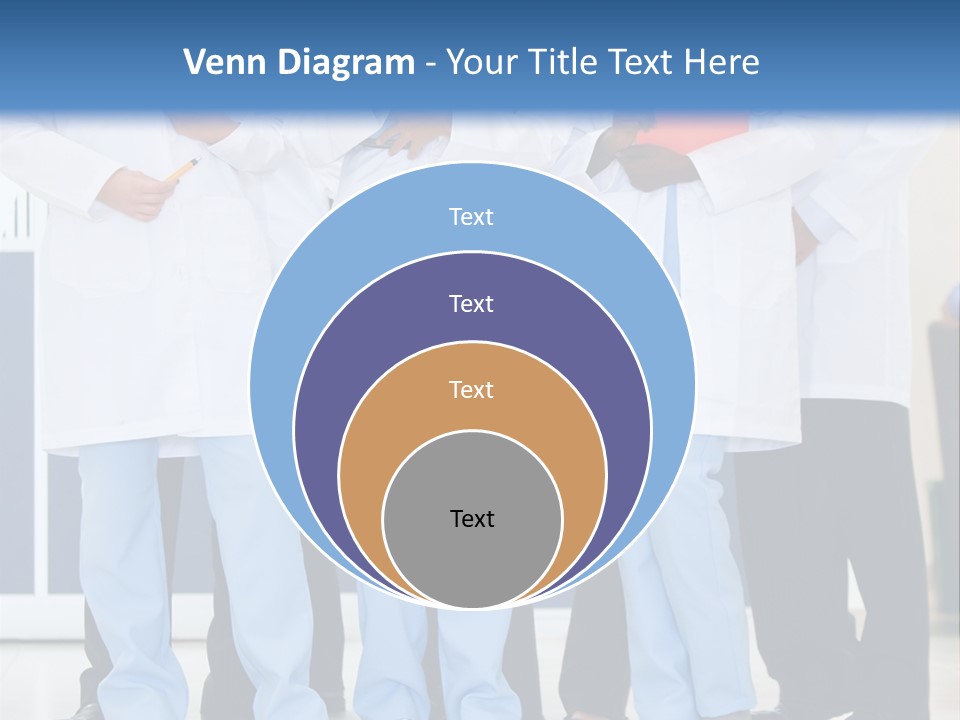 Venn Diagram - Your Title Text Here

Text

Text

Text

Text